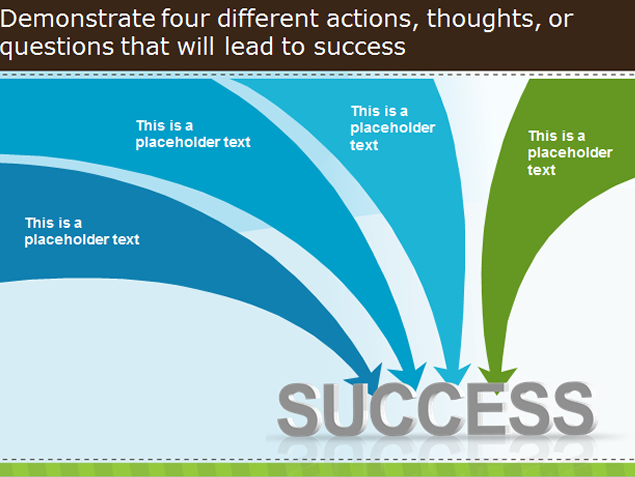 Demonstrate four different actions, thoughts, or questions that will lead to success

This is a placeholder text

This is a placeholder text

This is a placeholder text

This is a placeholder text

SUCCESS